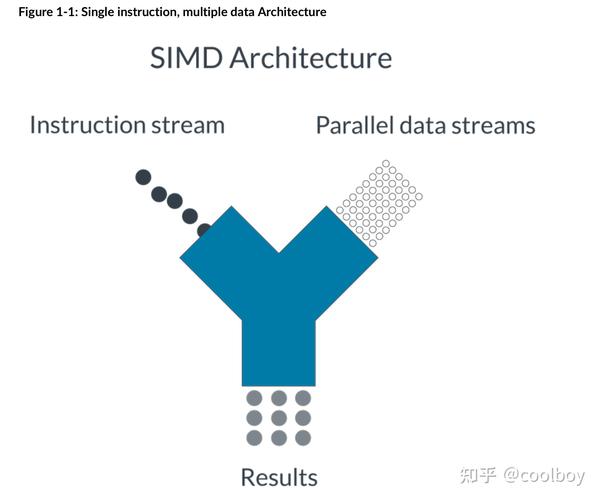 Figure 1-1: Single instruction, multiple data Architecture

SIMD Architecture

Instruction stream

Parallel data streams

Results

知乎 @coolboy